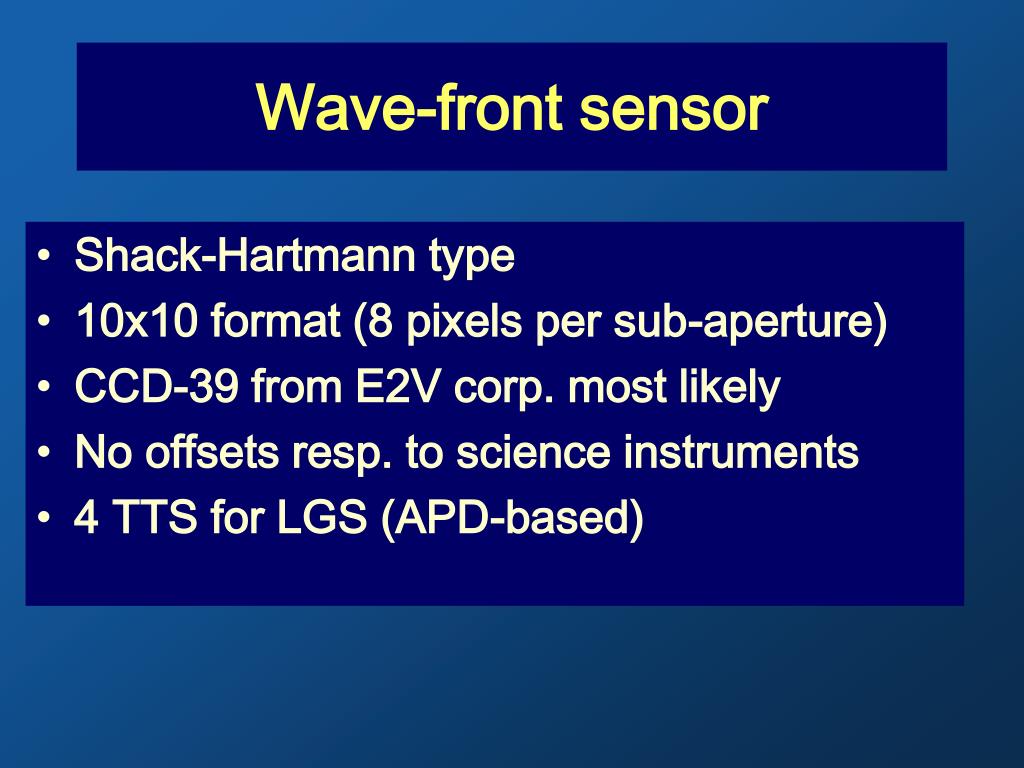 Wave-front sensor

• Shack-Hartmann type
• 10x10 format (8 pixels per sub-aperture)
• CCD-39 from E2V corp. most likely
• No offsets resp. to science instruments
• 4 TTS for LGS (APD-based)